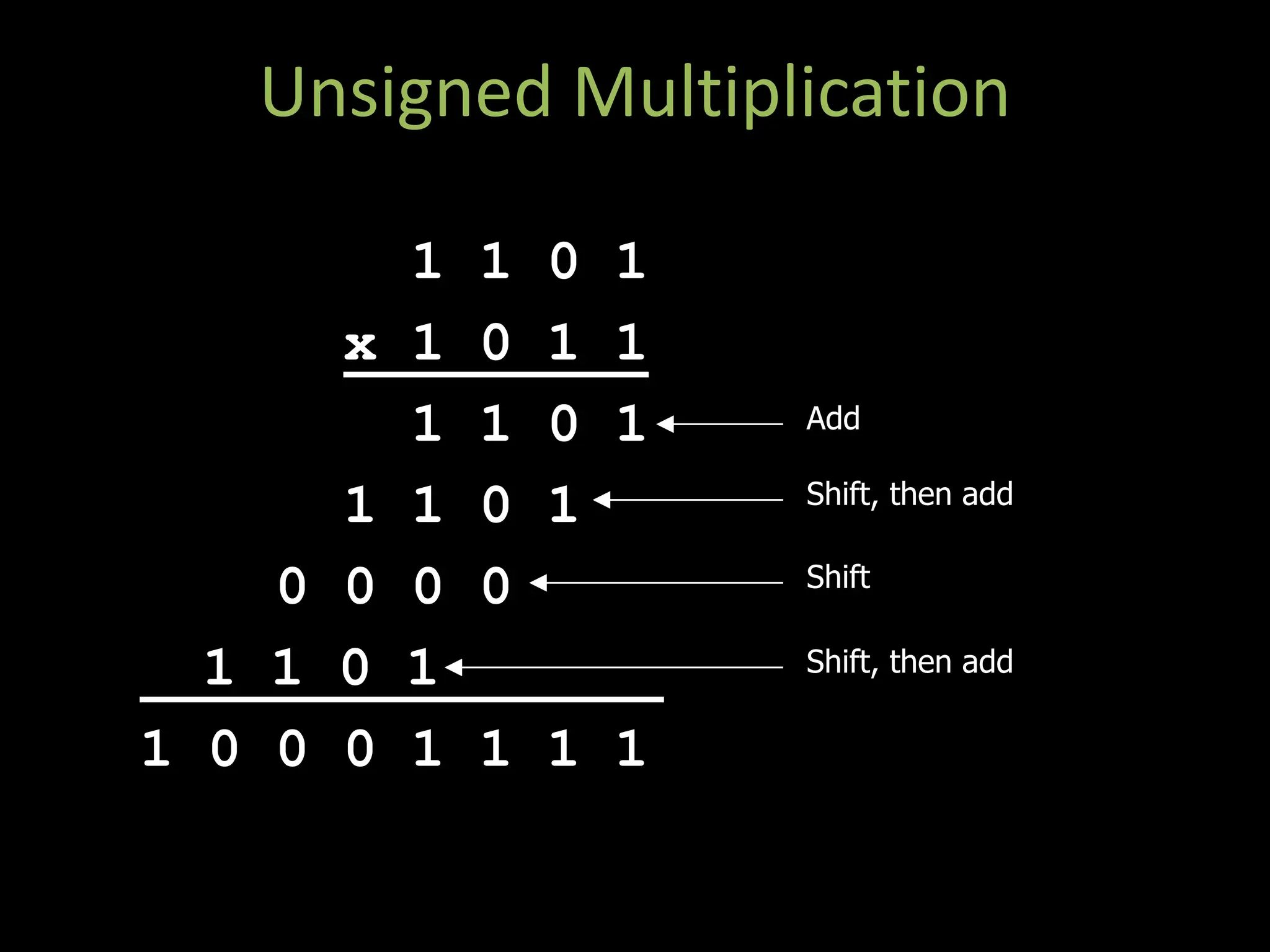 Unsigned Multiplication

1 1 0 1
x 1 0 1 1

1 1 0 1 Add
1 1 0 1 Shift, then add
0 0 0 0 Shift
1 1 0 1 Shift, then add

1 0 0 0 1 1 1 1